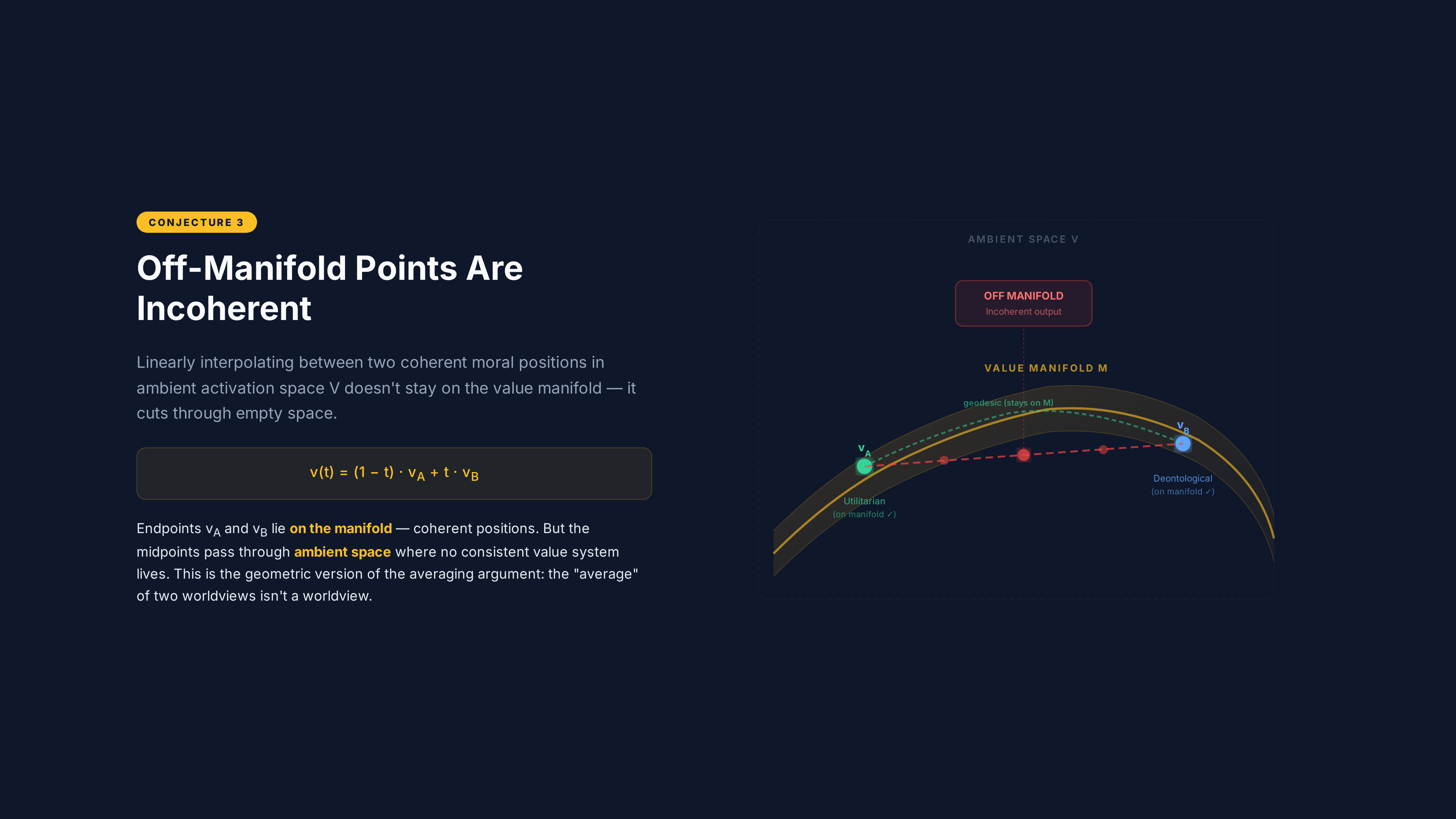 CONJECTURE 3

Off-Manifold Points Are Incoherent

Linearly interpolating between two coherent moral positions in ambient activation space V doesn't stay on the value manifold — it cuts through empty space.

$v(t) = (1 - t) \cdot v_A + t \cdot v_B$

Endpoints $v_A$ and $v_B$ lie on the manifold — coherent positions. But the midpoints pass through ambient space where no consistent value system lives. This is the geometric version of the averaging argument: the "average" of two worldviews isn't a worldview.

AMBIENT SPACE V

OFF MANIFOLD
Incoherent output

VALUE MANIFOLD M

geodesic (stays on M)

$v_A$

$v_B$

Utilitarian
(on manifold ✓)

Deontological
(on manifold ✓)